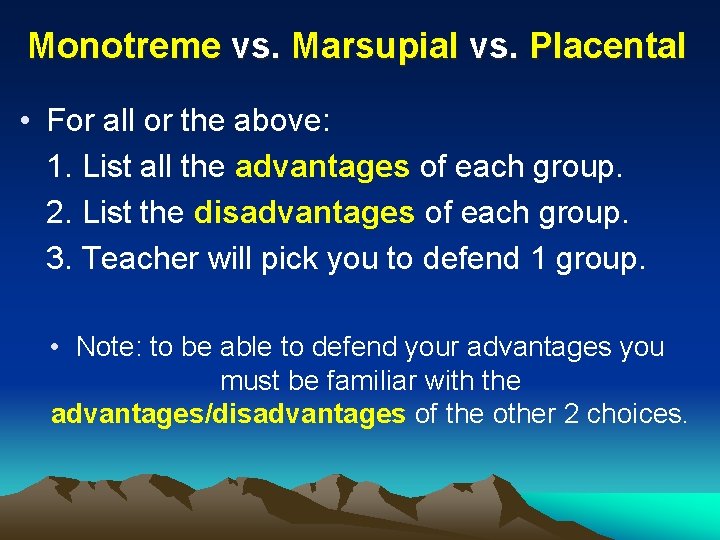 Monotreme vs. Marsupial vs. Placental

• For all or the above:
1. List all the advantages of each group.
2. List the disadvantages of each group.
3. Teacher will pick you to defend 1 group.

• Note: to be able to defend your advantages you must be familiar with the advantages/disadvantages of the other 2 choices.